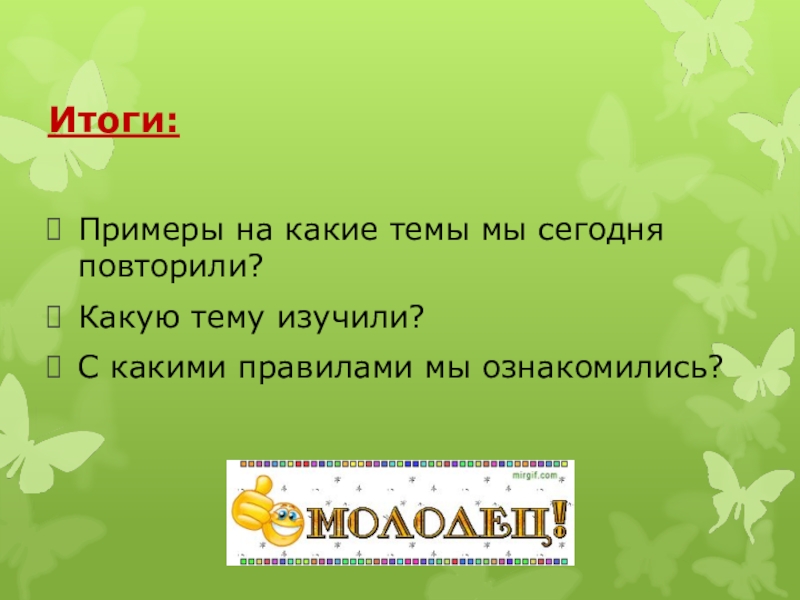 Итоги:

Примеры на какие темы мы сегодня повторили?

Какую тему изучили?

С какими правилами мы ознакомились?

mirgif.com

МОЛОДЕЦ!